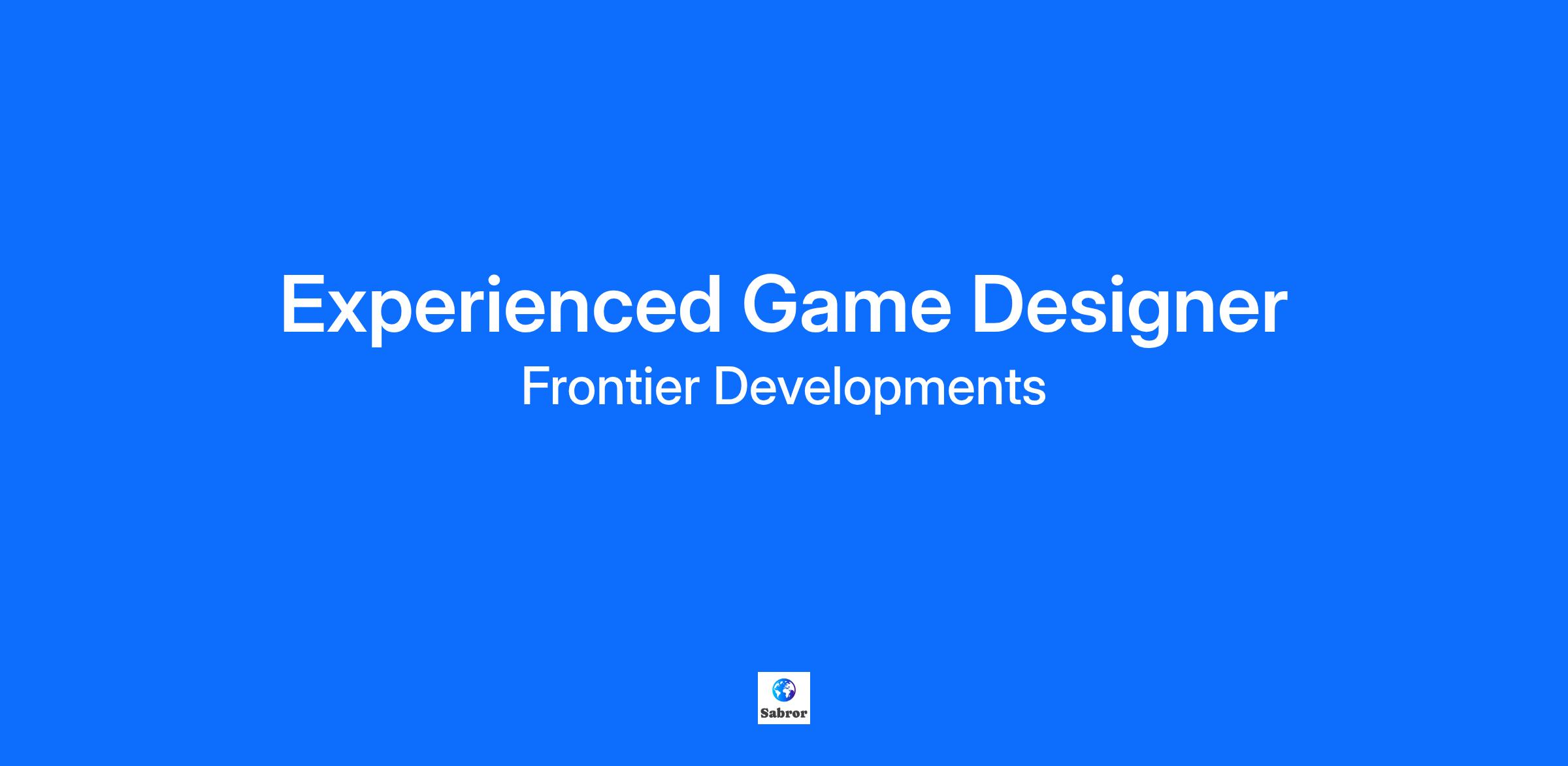 Experienced Game Designer
Frontier Developments

Sabror